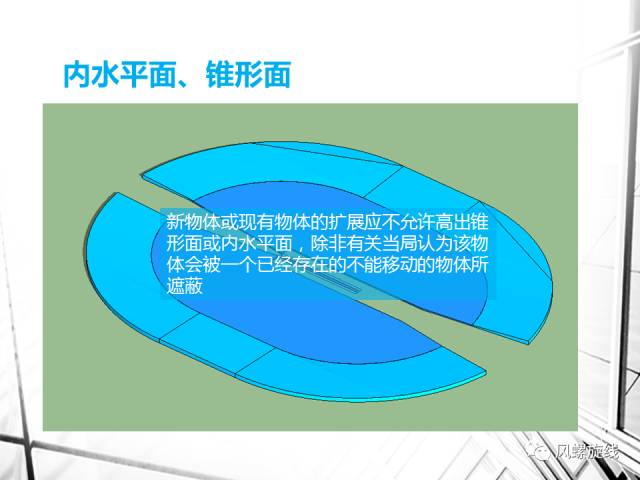 内水平面、锥形面

新物体或现有物体的扩展应不允许高出锥形面或内水平面，除非有关当局认为该物体会被一个已经存在的不能移动的物体所遮蔽

风螺旋线